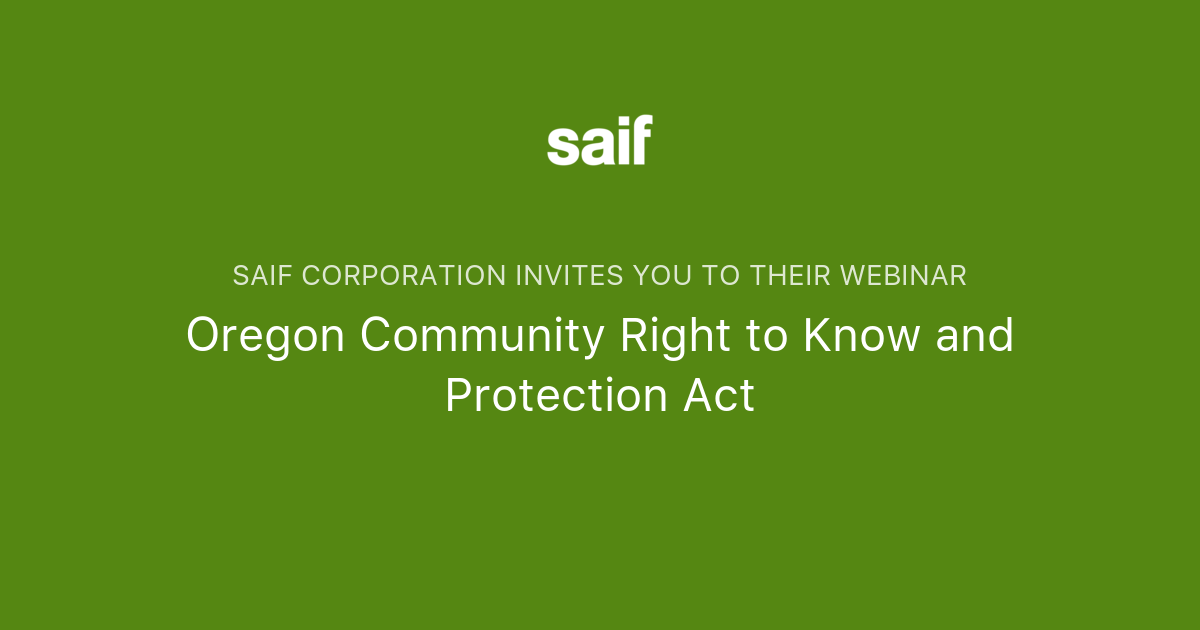 saif

SAIF CORPORATION INVITES YOU TO THEIR WEBINAR

Oregon Community Right to Know and Protection Act